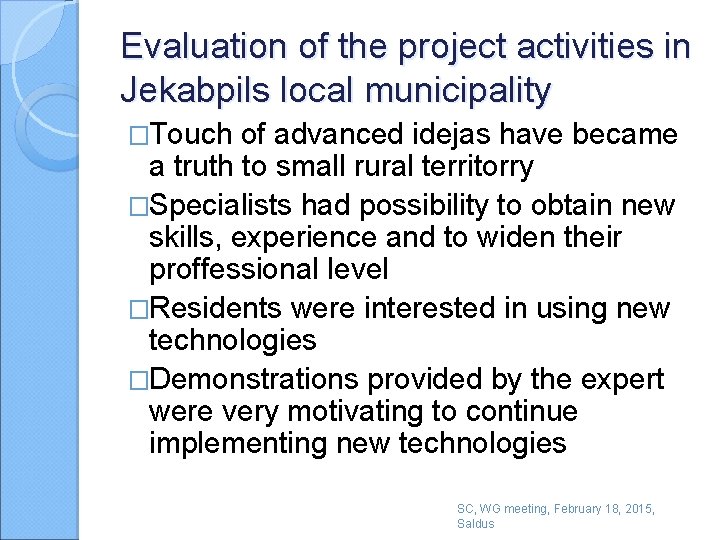 Evaluation of the project activities in Jekabpils local municipality

□Touch of advanced idejas have became a truth to small rural territorry

□Specialists had possibility to obtain new skills, experience and to widen their proffessional level

□Residents were interested in using new technologies

□Demonstrations provided by the expert were very motivating to continue implementing new technologies

SC, WG meeting, February 18, 2015, Saldus